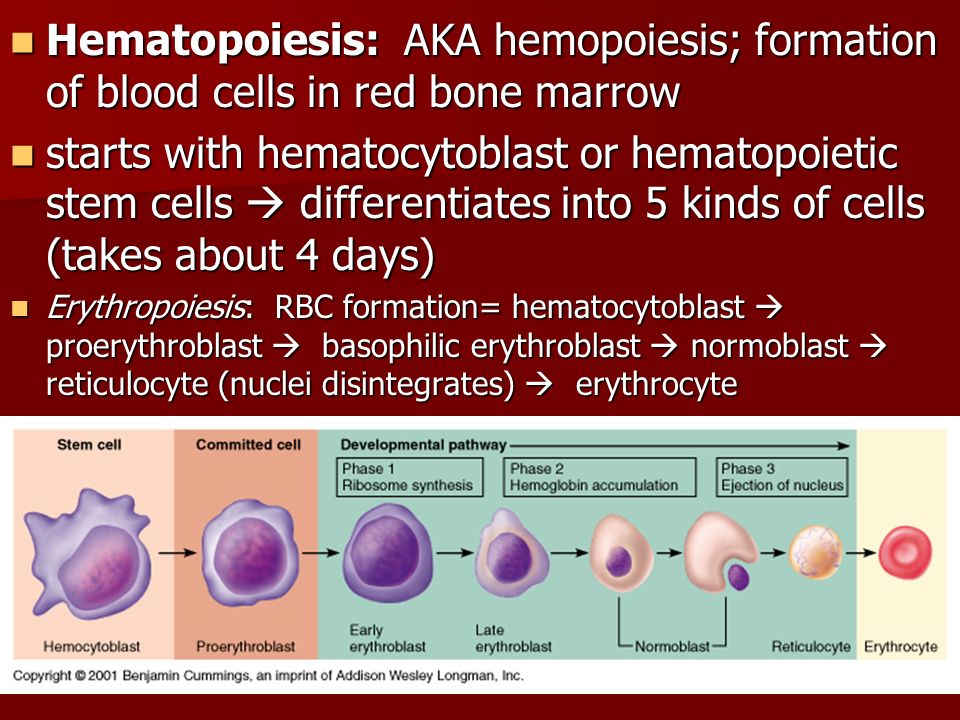 Hematopoiesis: AKA hemopoiesis; formation of blood cells in red bone marrow

starts with hematocytoblast or hematopoietic stem cells → differentiates into 5 kinds of cells (takes about 4 days)

Erythropoiesis: RBC formation= hematocytoblast → proerythroblast → basophilic erythroblast → normoblast → reticulocyte (nuclei disintegrates) → erythrocyte

Stem cell

Committed cell

Developmental pathway

Phase 1
Ribosome synthesis

Phase 2
Hemoglobin accumulation

Phase 3
Ejection of nucleus

Hemocytoblast

Proerythroblast

Early erythroblast

Late erythroblast

Normoblast

Reticulocyte

Erythrocyte

Copyright © 2001 Benjamin Cummings, an imprint of Addison Wesley Longman, Inc.